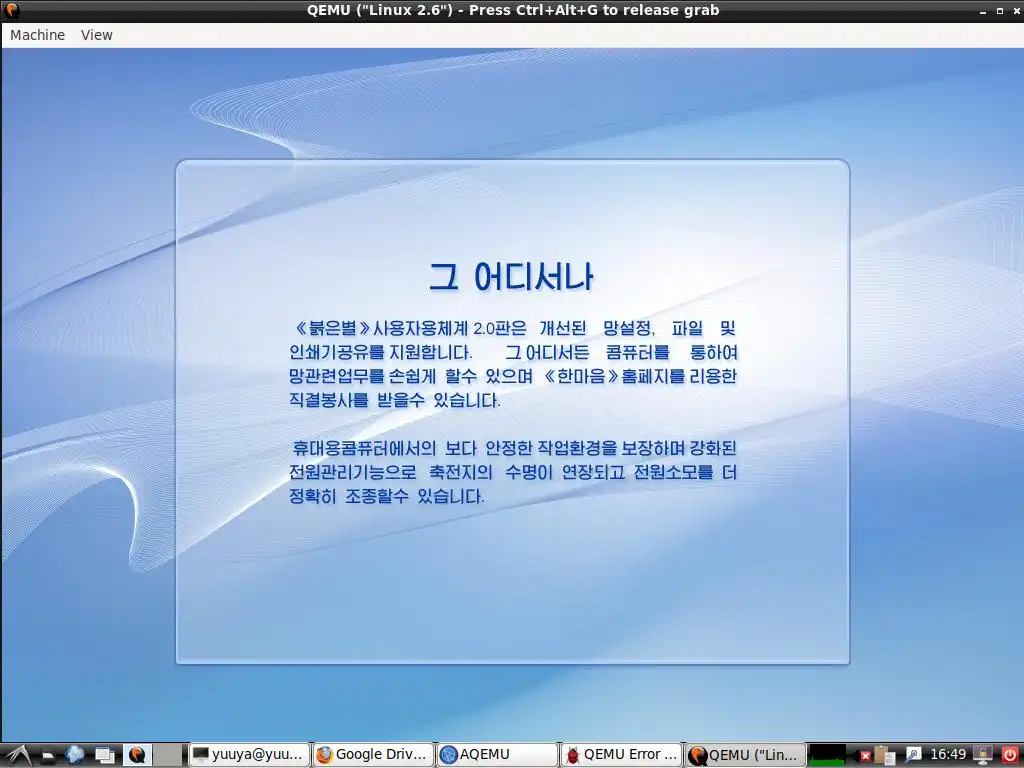 QEMU ("Linux 2.6") - Press Ctrl+Alt+G to release grab

Machine View

그 어디서나

《붉은별》사용자용체계 2.0판은 개선된 망설정, 파일 및 인쇄기공유를 지원합니다. 그 어디서든 콤퓨터를 통하여 망관련업무를 손쉽게 할수 있으며 《한마음》홈페지를 리용한 직결봉사를 받을수 있습니다.

휴대용콤퓨터에서의 보다 안정한 작업환경을 보장하며 강화된 전원관리기능으로 축전지의 수명이 연장되고 전원소모를 더 정확히 조종할수 있습니다.

yuuya@yuu... Google Driv... AQEMU QEMU Error ... QEMU ("Lin... 16:49